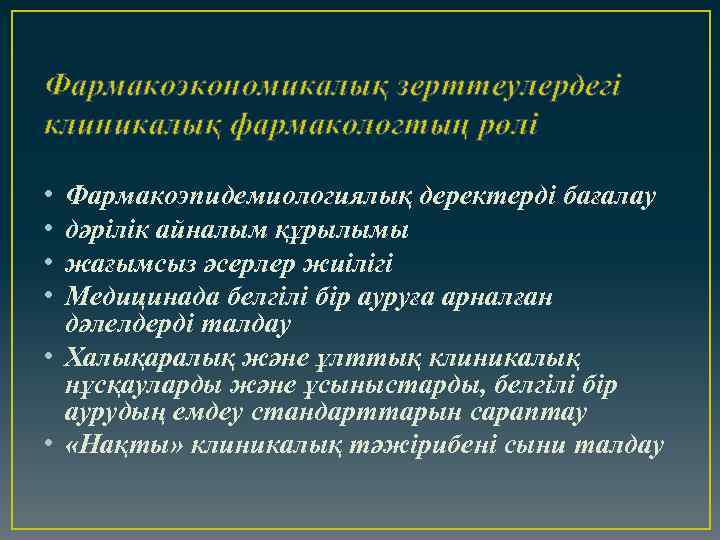 Фармакоэкономикалық зерттеулердегі клиникалық фармакологтың рөлі

• Фармакоэпидемиологиялық деректерді бағалау
• дәрілік айналым құрылымы
• жағымсыз әсерлер жиілігі
• Медицинада белгілі бір ауруға арналған дәлелдерді талдау
• Халықаралық және ұлттық клиникалық нұсқауларды және ұсыныстарды, белгілі бір аурудың емдеу стандарттарын сараптау
• «Нақты» клиникалық тәжірибені сыни талдау